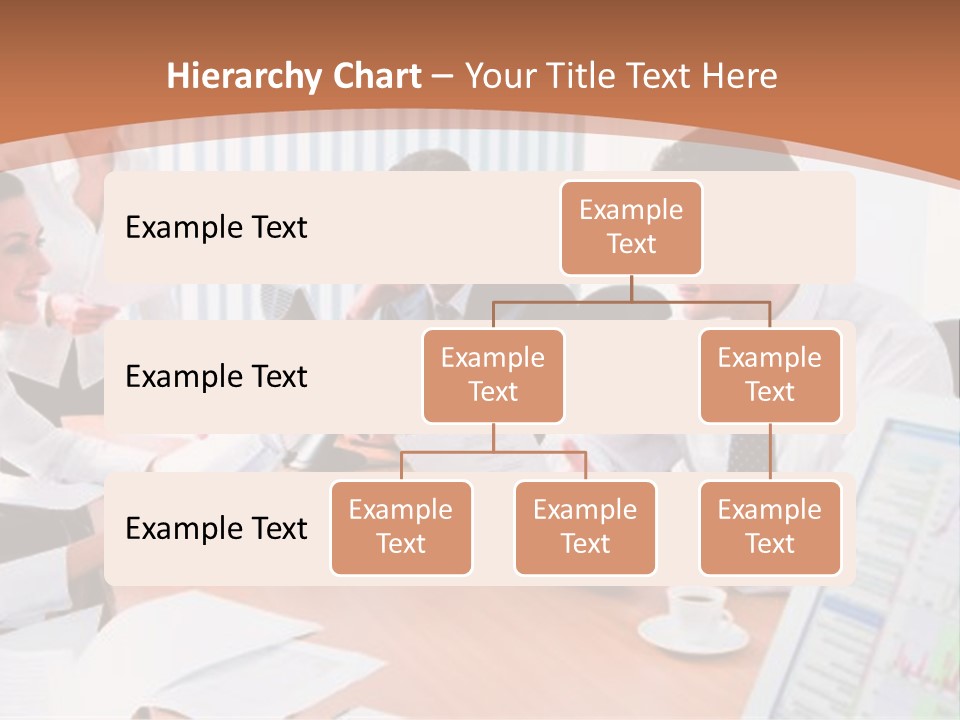 Hierarchy Chart – Your Title Text Here

Example Text

Example Text

Example Text

Example Text

Example Text

Example Text

Example Text

Example Text

Example Text